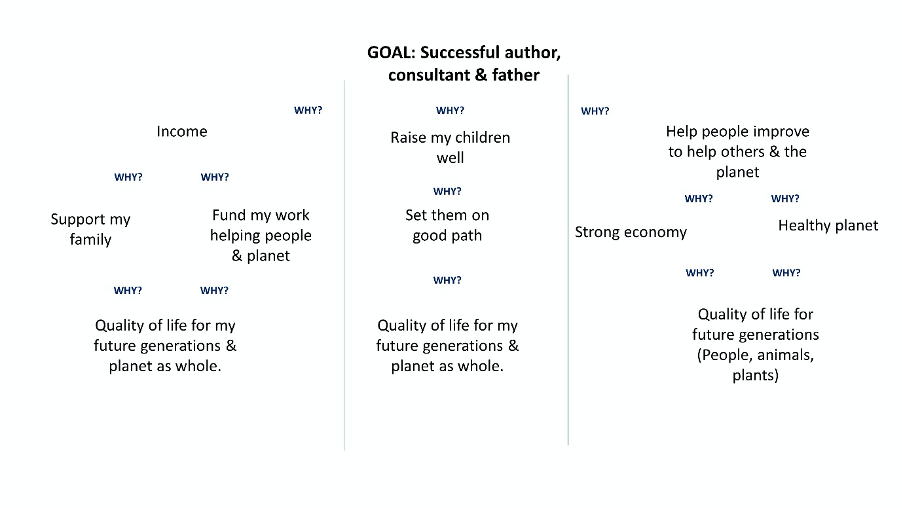 GOAL: Successful author, consultant & father

WHY?

Income

WHY?

WHY?

Support my family

Fund my work helping people & planet

WHY?

WHY?

Quality of life for my future generations & planet as whole.

WHY?

Raise my children well

WHY?

Set them on good path

WHY?

Quality of life for my future generations & planet as whole.

WHY?

Help people improve to help others & the planet

WHY?

WHY?

Strong economy

Healthy planet

WHY?

WHY?

Quality of life for future generations (People, animals, plants)